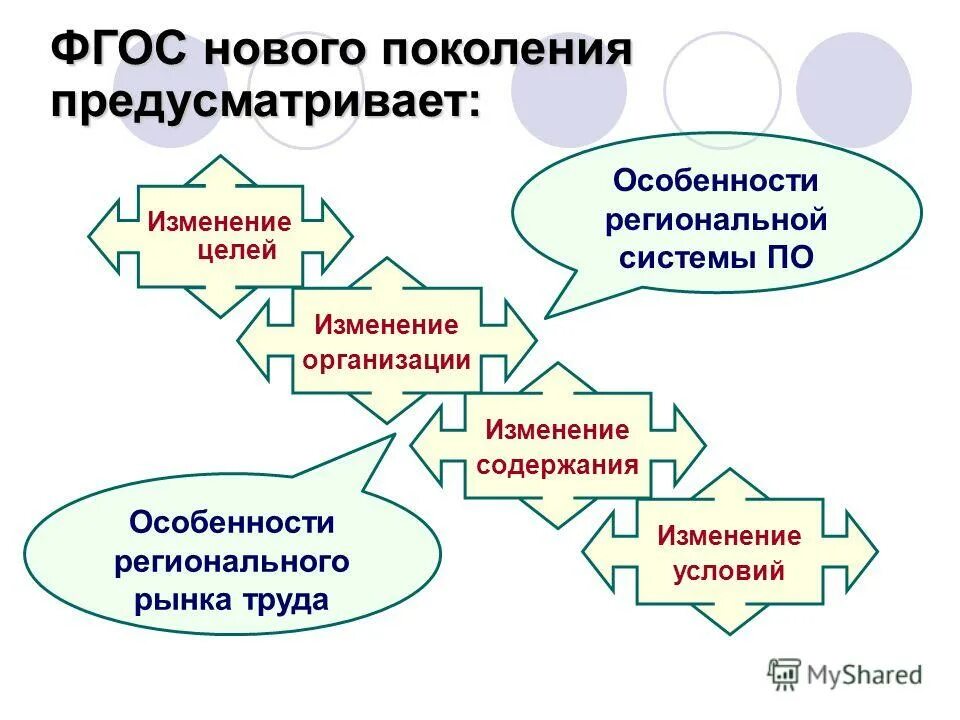 ФГОС нового поколения предусматривает:

Изменение целей

Особенности региональной системы ПО

Изменение организации

Изменение содержания

Особенности регионального рынка труда

Изменение условий

MyShared